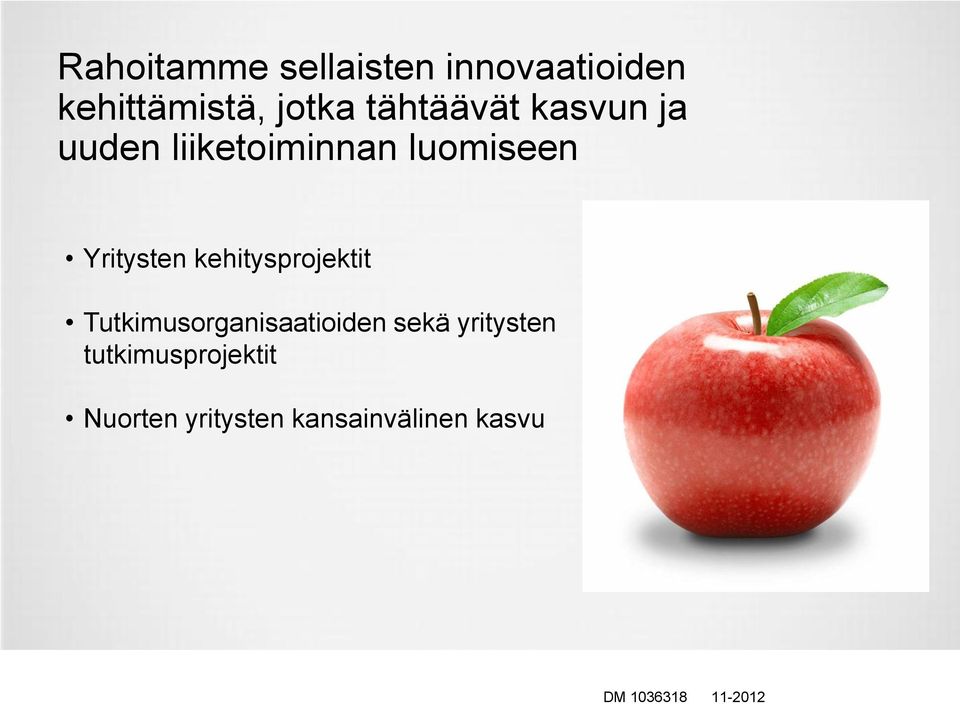 Rahoitamme sellaisten innovaatioiden kehittämistä, jotka tähtäävät kasvun ja uuden liiketoiminnan luomiseen

• Yritysten kehitysprojektit

• Tutkimusorganisaatioiden sekä yritysten tutkimusprojektit

• Nuorten yritysten kansainvälinen kasvu

DM 1036318 11-2012